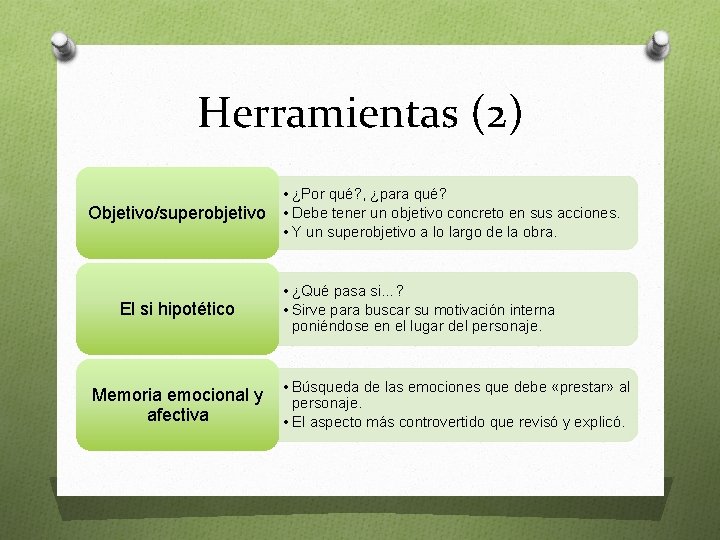 Herramientas (2)

Objetivo/superobjetivo

• ¿Por qué?, ¿para qué?
• Debe tener un objetivo concreto en sus acciones.
• Y un superobjetivo a lo largo de la obra.

El si hipotético

• ¿Qué pasa si...?
• Sirve para buscar su motivación interna poniéndose en el lugar del personaje.

Memoria emocional y afectiva

• Búsqueda de las emociones que debe «prestar» al personaje.
• El aspecto más controvertido que revisó y explicó.